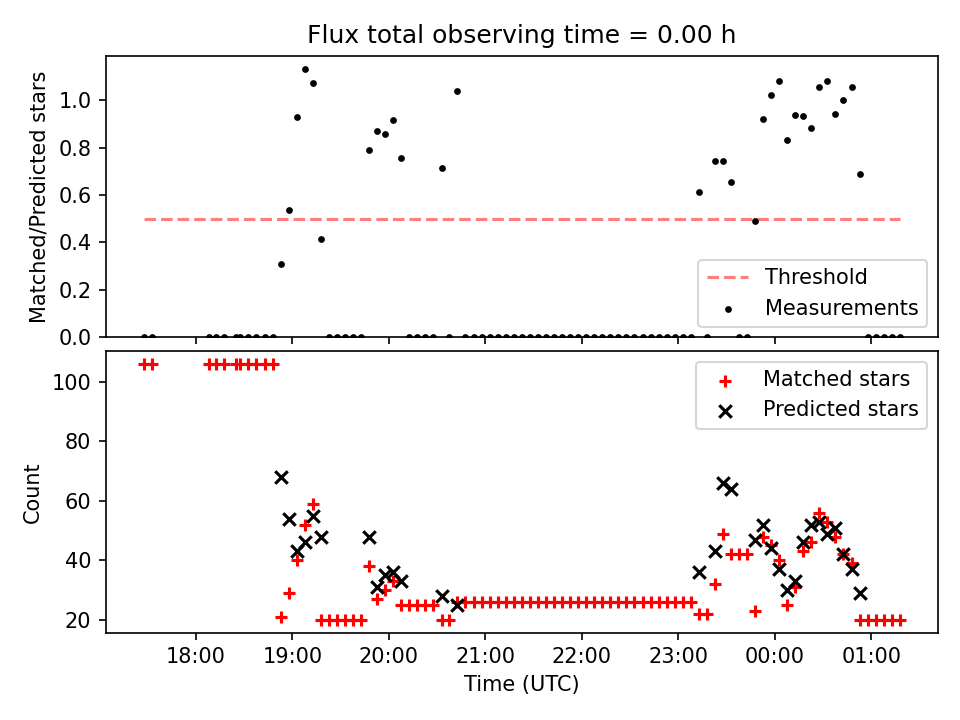 Flux total observing time = 0.00 h

Matched/Predicted stars

1.0
0.8
0.6
0.4
0.2
0.0

Threshold
Measurements

Count

100
80
60
40
20

Matched stars
Predicted stars

18:00
19:00
20:00
21:00
22:00
23:00
00:00
01:00

Time (UTC)